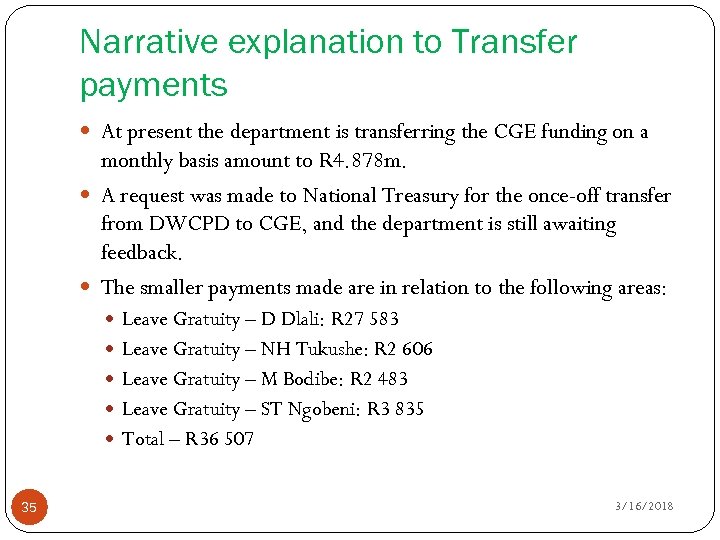 Narrative explanation to Transfer payments

- At present the department is transferring the CGE funding on a monthly basis amount to R4.878m.
- A request was made to National Treasury for the once-off transfer from DWCPD to CGE, and the department is still awaiting feedback.
- The smaller payments made are in relation to the following areas:
  - Leave Gratuity – D Dlali: R27 583
  - Leave Gratuity – NH Tukushe: R2 606
  - Leave Gratuity – M Bodibe: R2 483
  - Leave Gratuity – ST Ngobeni: R3 835
  - Total – R36 507

35

3/16/2018